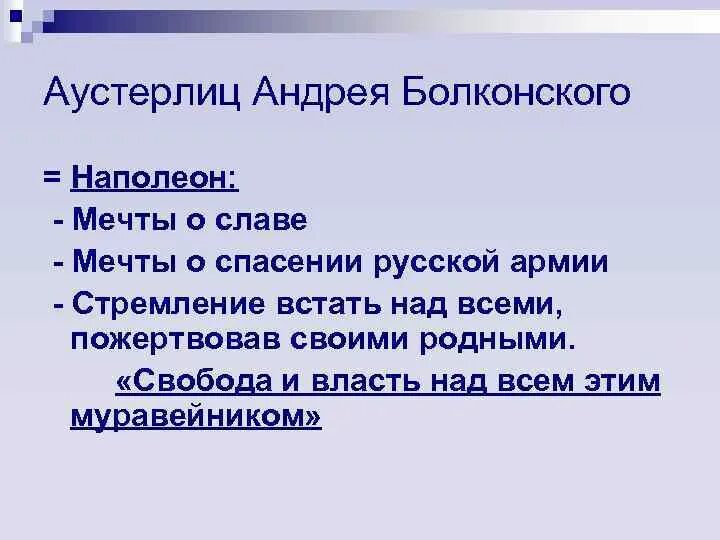 Аустерлиц Андрея Болконского

= Наполеон:
- Мечты о славе
- Мечты о спасении русской армии
- Стремление встать над всеми, пожертвовав своими родными.
«Свобода и власть над всем этим муравейником»